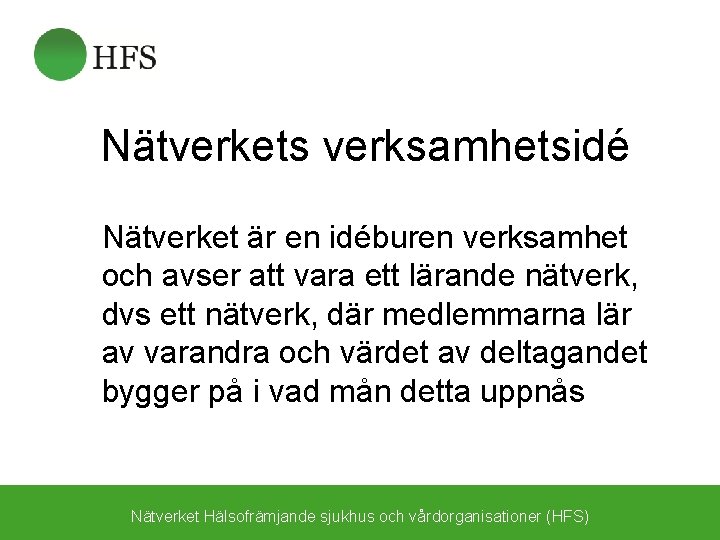 HFS

Nätverkets verksamhetsidé

Nätverket är en idéburen verksamhet och avser att vara ett lärande nätverk, dvs ett nätverk, där medlemmarna lär av varandra och värdet av deltagandet bygger på i vad mån detta uppnås

Nätverket Hälsofrämjande sjukhus och vårdorganisationer (HFS)